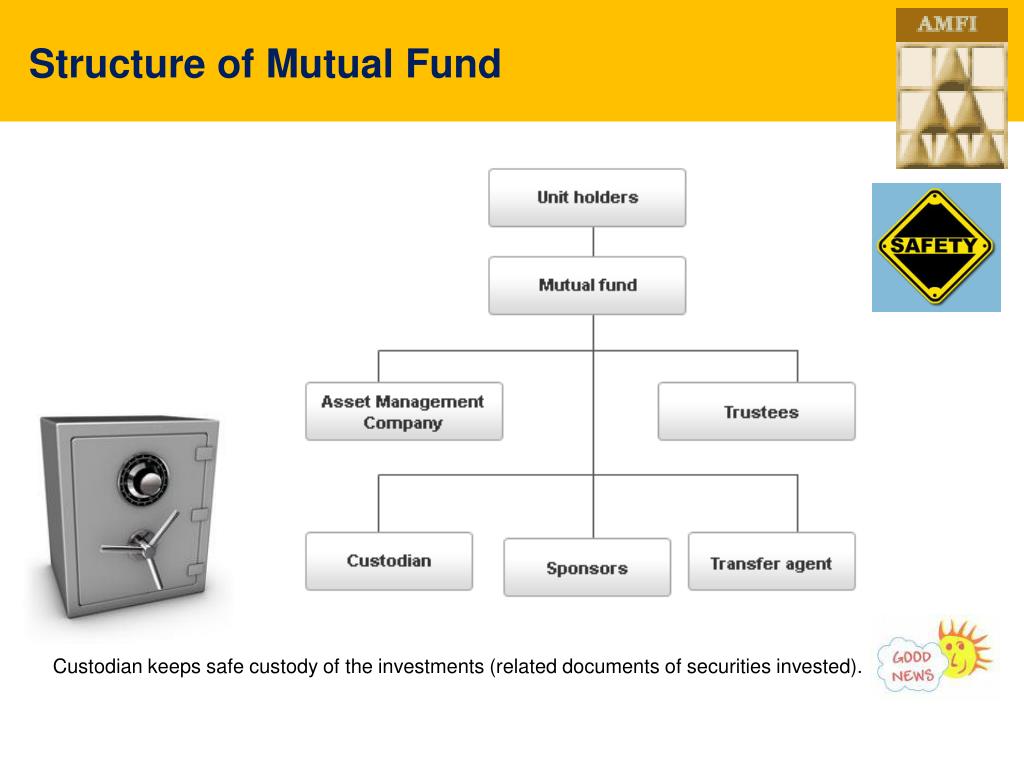 Structure of Mutual Fund

AMFI

SAFETY

Unit holders

Mutual fund

Asset Management Company

Trustees

Custodian

Sponsors

Transfer agent

Custodian keeps safe custody of the investments (related documents of securities invested).

GOOD NEWS